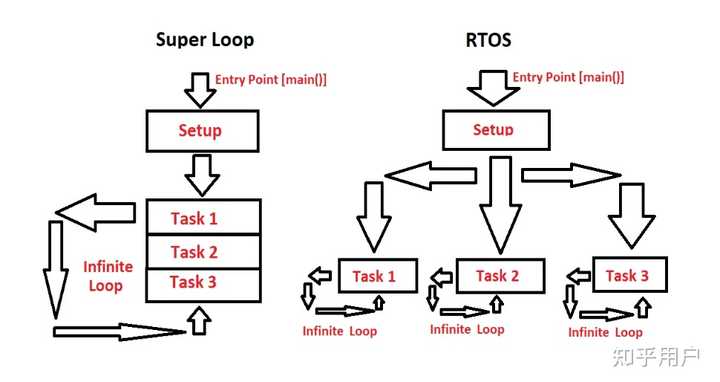 Super Loop

Entry Point [main()]

Setup

Task 1
Task 2
Task 3

Infinite Loop

RTOS

Entry Point [main()]

Setup

Task 1

Infinite Loop

Task 2

Infinite Loop

Task 3

Infinite Loop

知乎用户